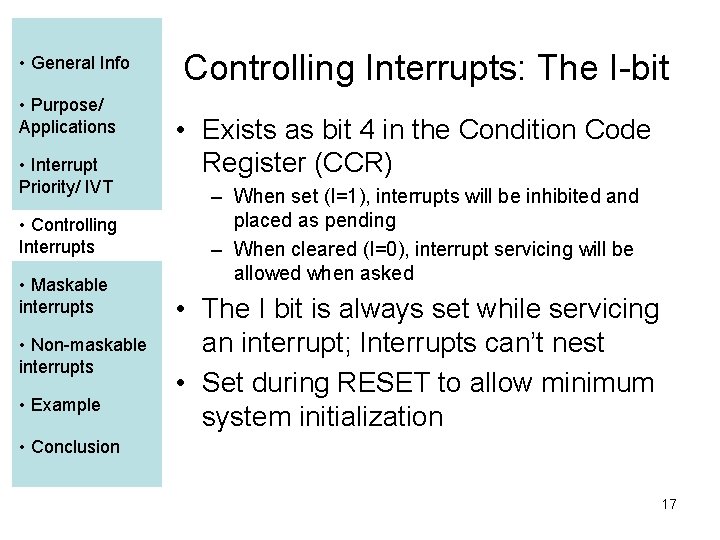 • General Info

• Purpose/ Applications

• Interrupt Priority/ IVT

• Controlling Interrupts

• Maskable interrupts

• Non-maskable interrupts

• Example

• Conclusion

Controlling Interrupts: The I-bit

• Exists as bit 4 in the Condition Code Register (CCR)
– When set (I=1), interrupts will be inhibited and placed as pending
– When cleared (I=0), interrupt servicing will be allowed when asked
• The I bit is always set while servicing an interrupt; Interrupts can't nest
• Set during RESET to allow minimum system initialization

17